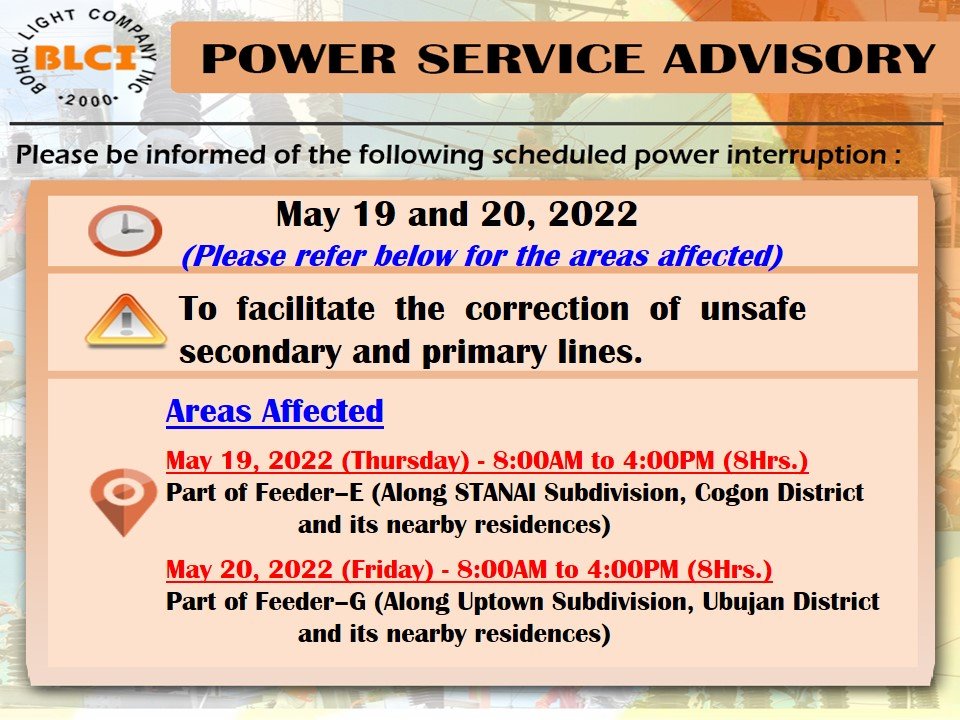 BOHOL LIGHT COMPANY INC
BLCI
•2000•

POWER SERVICE ADVISORY

Please be informed of the following scheduled power interruption :

May 19 and 20, 2022
(Please refer below for the areas affected)

To facilitate the correction of unsafe secondary and primary lines.

Areas Affected

May 19, 2022 (Thursday) - 8:00AM to 4:00PM (8Hrs.)
Part of Feeder–E (Along STANAI Subdivision, Cogon District and its nearby residences)

May 20, 2022 (Friday) - 8:00AM to 4:00PM (8Hrs.)
Part of Feeder–G (Along Uptown Subdivision, Ubujan District and its nearby residences)